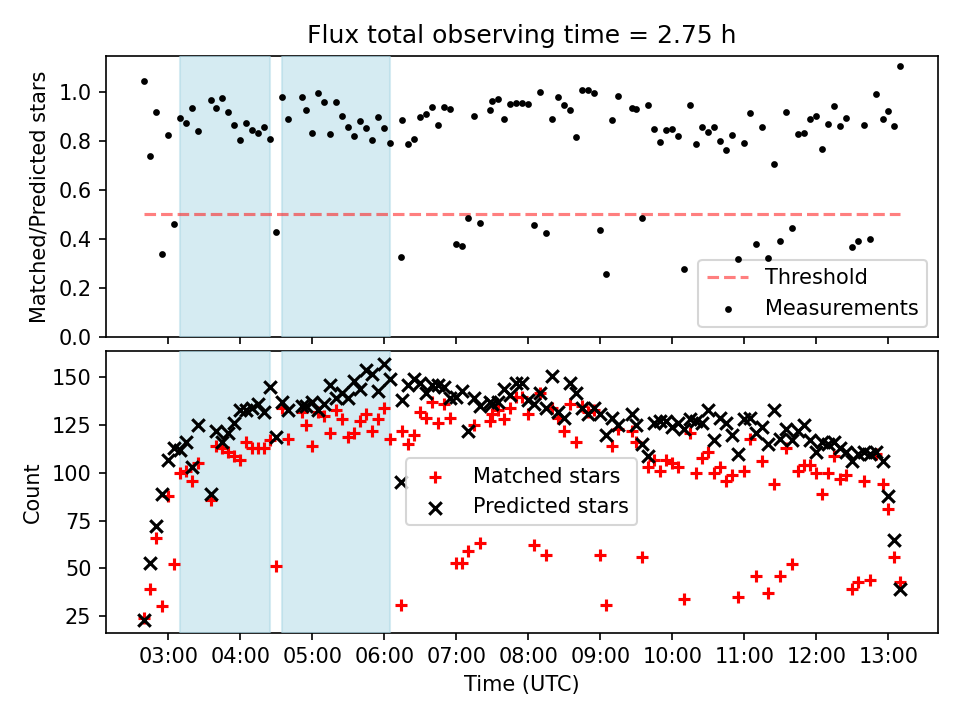 Flux total observing time = 2.75 h

Matched/Predicted stars

1.0
0.8
0.6
0.4
0.2
0.0

Threshold
Measurements

Count

150
125
100
75
50
25

Matched stars
Predicted stars

03:00 04:00 05:00 06:00 07:00 08:00 09:00 10:00 11:00 12:00 13:00

Time (UTC)